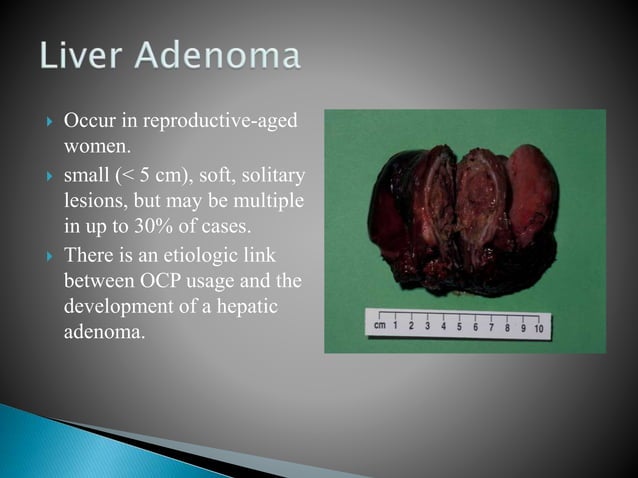 Liver Adenoma

Occur in reproductive-aged women.

small (< 5 cm), soft, solitary lesions, but may be multiple in up to 30% of cases.

There is an etiologic link between OCP usage and the development of a hepatic adenoma.

cm 1 2 3 4 5 6 7 8 9 10